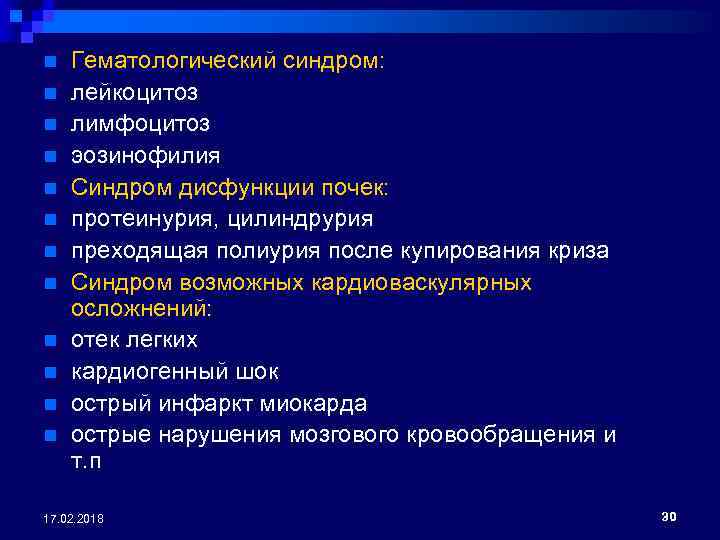 Гематологический синдром:
лейкоцитоз
лимфоцитоз
эозинофилия
Синдром дисфункции почек:
протеинурия, цилиндрурия
преходящая полиурия после купирования криза
Синдром возможных кардиоваскулярных осложнений:
отек легких
кардиогенный шок
острый инфаркт миокарда
острые нарушения мозгового кровообращения и т.п

17.02.2018
30